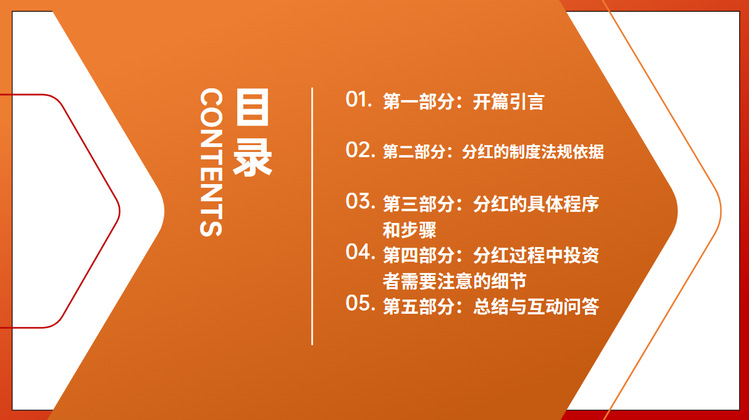 目录
CONTENTS

01. 第一部分：开篇引言

02. 第二部分：分红的制度法规依据

03. 第三部分：分红的具体程序和步骤

04. 第四部分：分红过程中投资者需要注意的细节

05. 第五部分：总结与互动问答